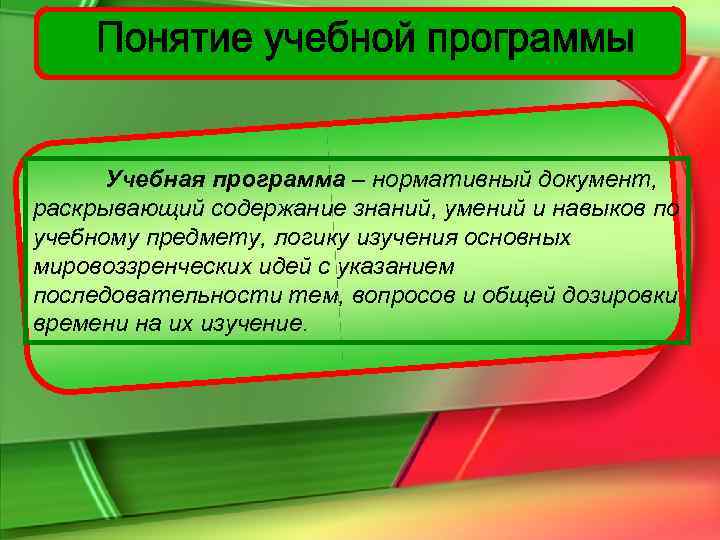 Понятие учебной программы

Учебная программа – нормативный документ, раскрывающий содержание знаний, умений и навыков по учебному предмету, логику изучения основных мировоззренческих идей с указанием последовательности тем, вопросов и общей дозировки времени на их изучение.